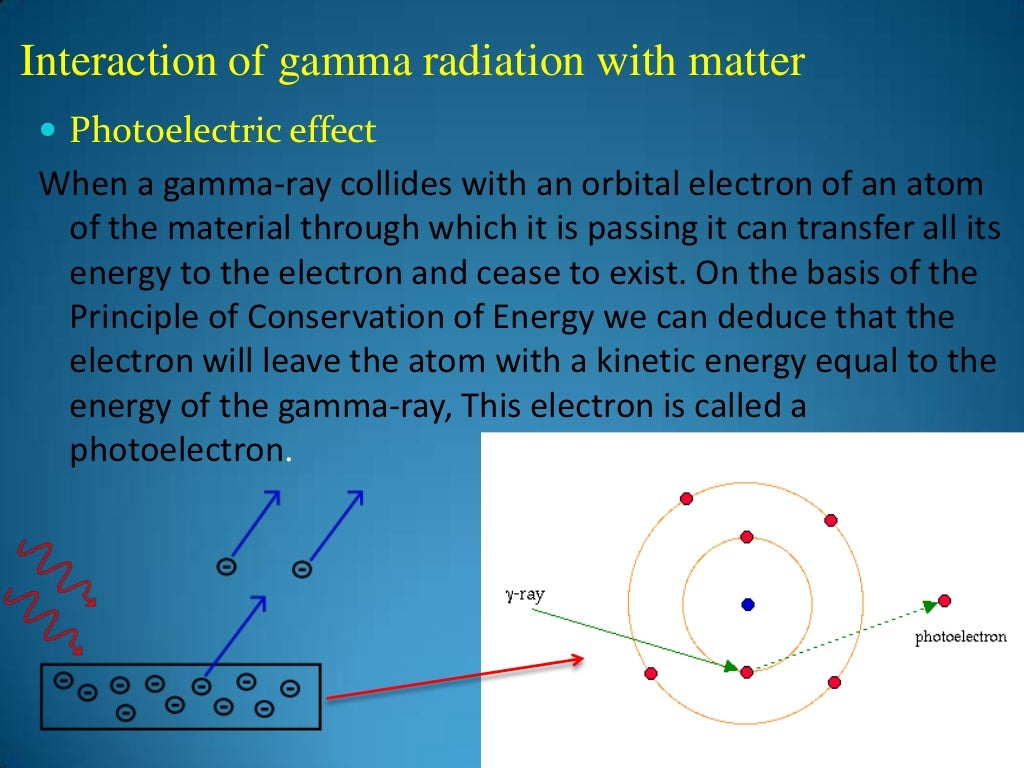 Interaction of gamma radiation with matter

Photoelectric effect

When a gamma-ray collides with an orbital electron of an atom of the material through which it is passing it can transfer all its energy to the electron and cease to exist. On the basis of the Principle of Conservation of Energy we can deduce that the electron will leave the atom with a kinetic energy equal to the energy of the gamma-ray, This electron is called a photoelectron.

γ-ray

photoelectron